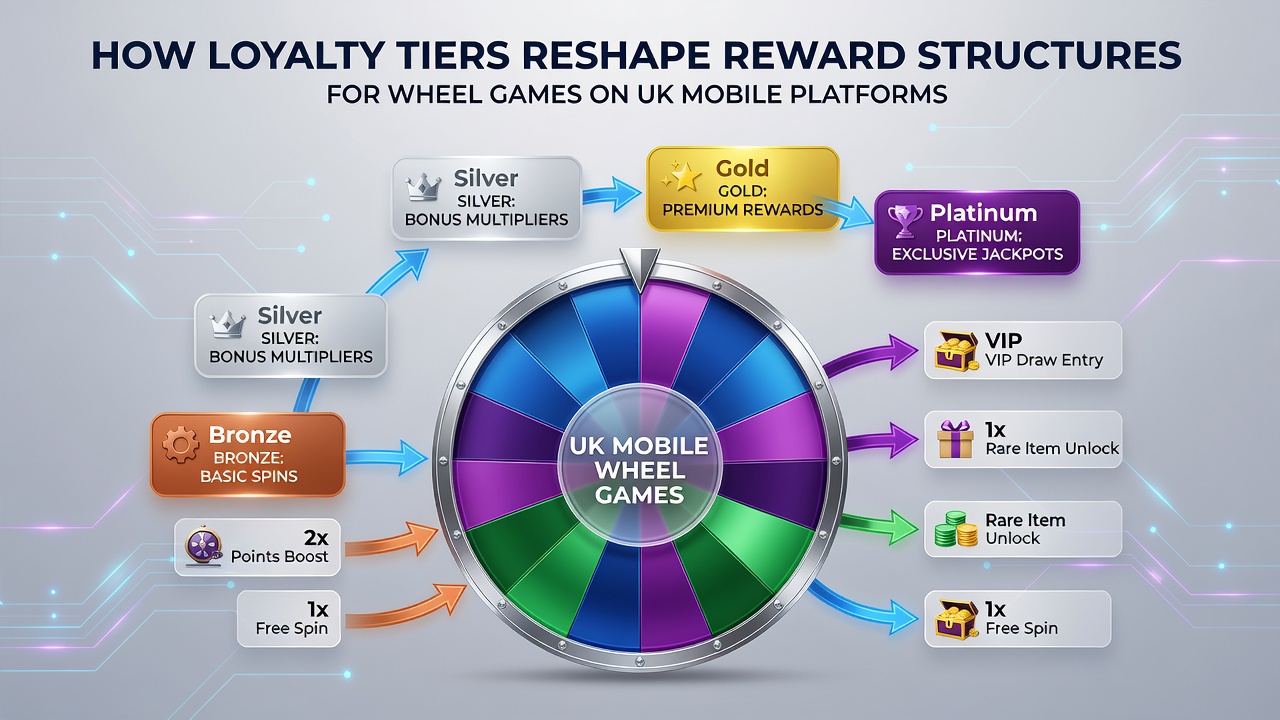 HOW LOYALTY TIERS RESHAPE REWARD STRUCTURES
FOR WHEEL GAMES ON UK MOBILE PLATFORMS

Silver
SILVER:
BONUS MULTIPLIERS

Gold
GOLD:
PREMIUM REWARDS

Platinum
PLATINUM:
EXCLUSIVE JACKPOTS

Silver
SILVER:
BONUS MULTIPLIERS

Bronze
BRONZE:
BASIC SPINS

2x
Points Boost

1x
Free Spin

UK MOBILE WHEEL GAMES

VIP
VIP Draw Entry

1x
Rare Item Unlock

Rare Item
Unlock

1x
Free Spin